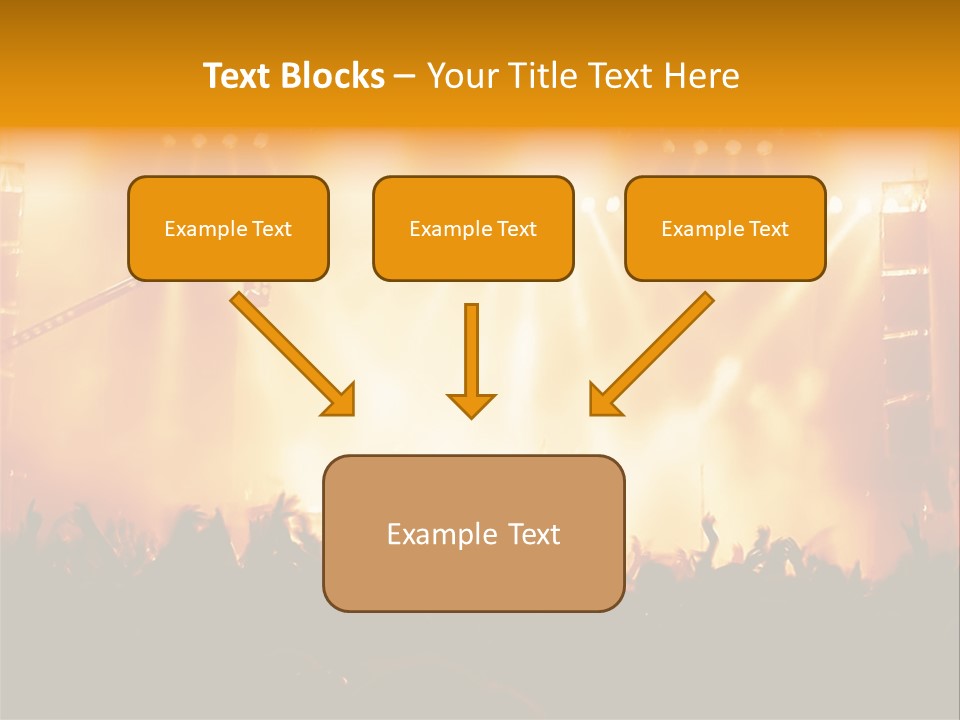 Text Blocks – Your Title Text Here

Example Text

Example Text

Example Text

Example Text